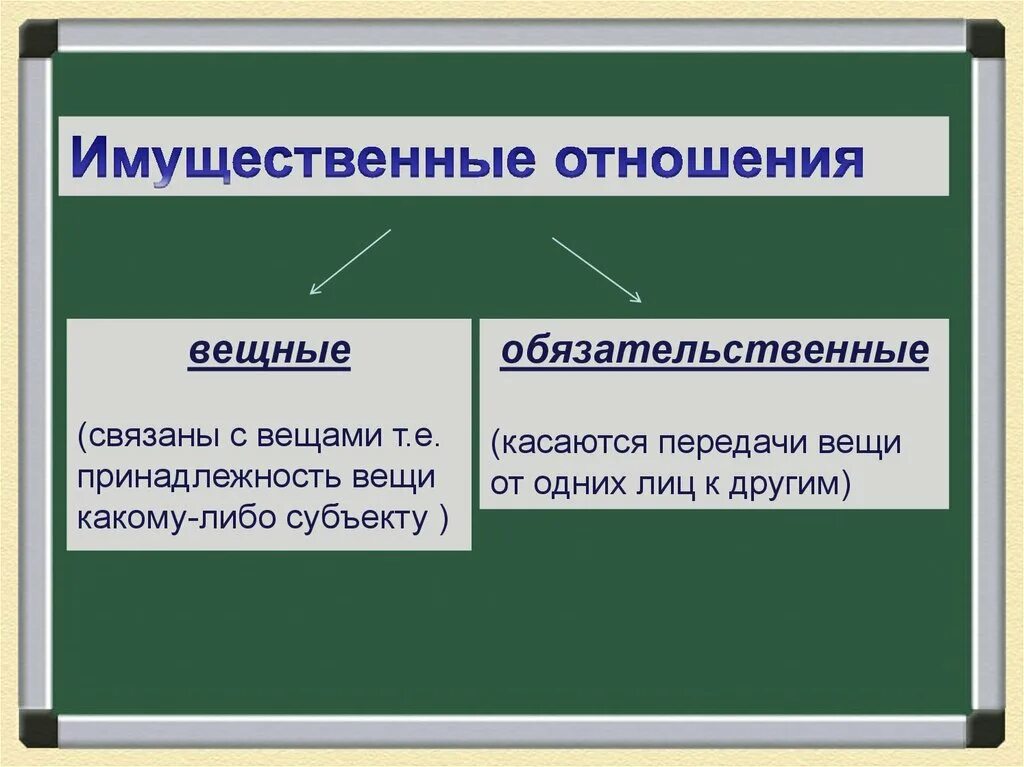 Имущественные отношения

вещные

(связаны с вещами т.е. принадлежность вещи какому-либо субъекту )

обязательственные

(касаются передачи вещи от одних лиц к другим)